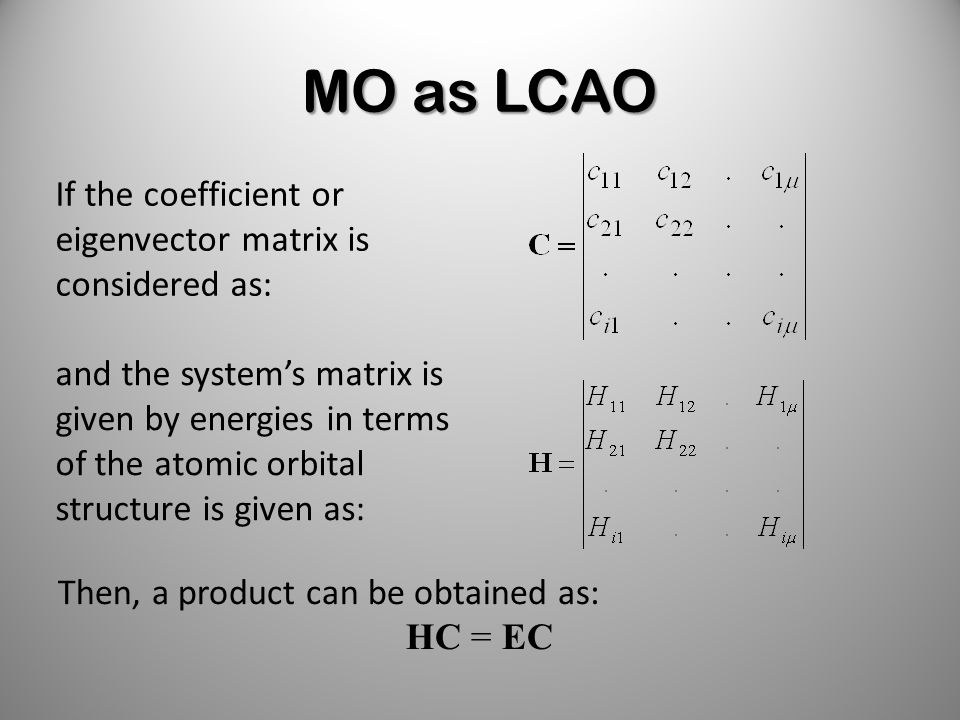 MO as LCAO

If the coefficient or eigenvector matrix is considered as:

$\mathbf{C} = \begin{vmatrix} c_{11} & c_{12} & . & c_{1\mu} \\ c_{21} & c_{22} & . & . \\ . & . & . & . \\ c_{i1} & . & . & c_{i\mu} \end{vmatrix}$

and the system's matrix is given by energies in terms of the atomic orbital structure is given as:

$\mathbf{H} = \begin{vmatrix} H_{11} & H_{12} & . & H_{1\mu} \\ H_{21} & H_{22} & . & . \\ . & . & . & . \\ H_{i1} & . & . & H_{i\mu} \end{vmatrix}$

Then, a product can be obtained as:

$\mathbf{HC} = \mathbf{EC}$